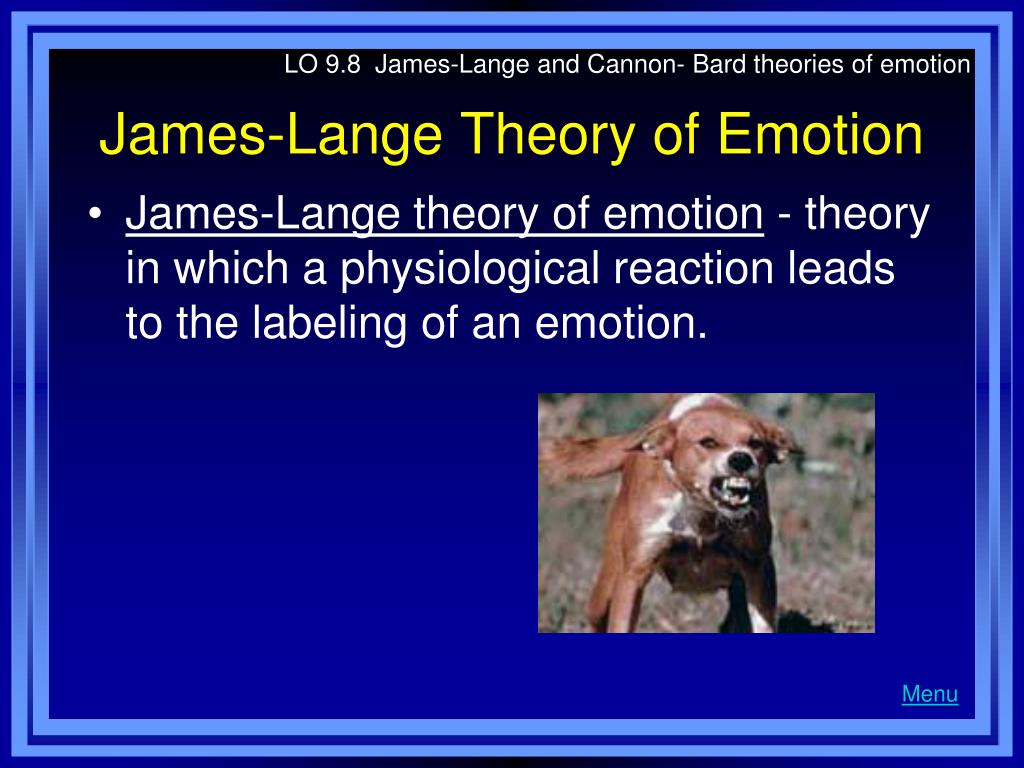 LO 9.8 James-Lange and Cannon- Bard theories of emotion

James-Lange Theory of Emotion

• James-Lange theory of emotion - theory in which a physiological reaction leads to the labeling of an emotion.

Menu